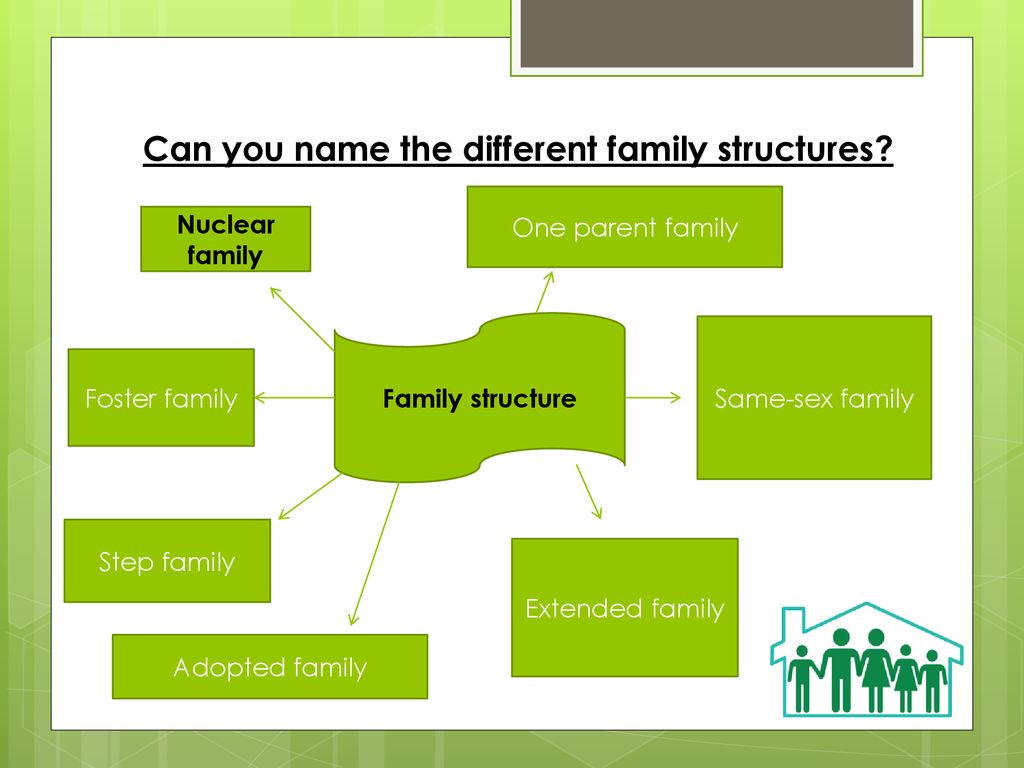 Can you name the different family structures?

Nuclear family

One parent family

Foster family

Family structure

Same-sex family

Step family

Extended family

Adopted family